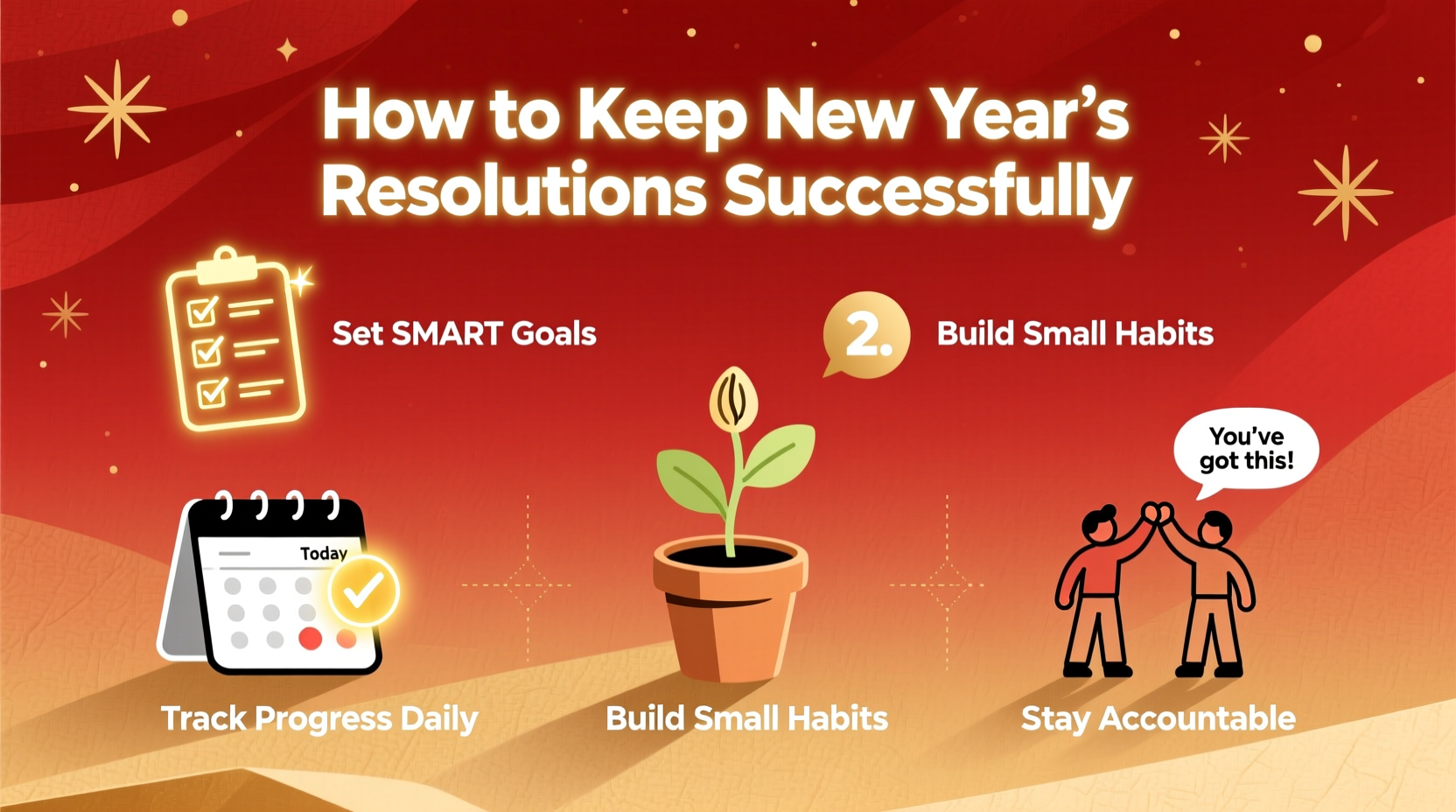 How to Keep New Year's Resolutions Successfully

Set SMART Goals

2. Build Small Habits

You've got this!

Today

Track Progress Daily

Build Small Habits

Stay Accountable